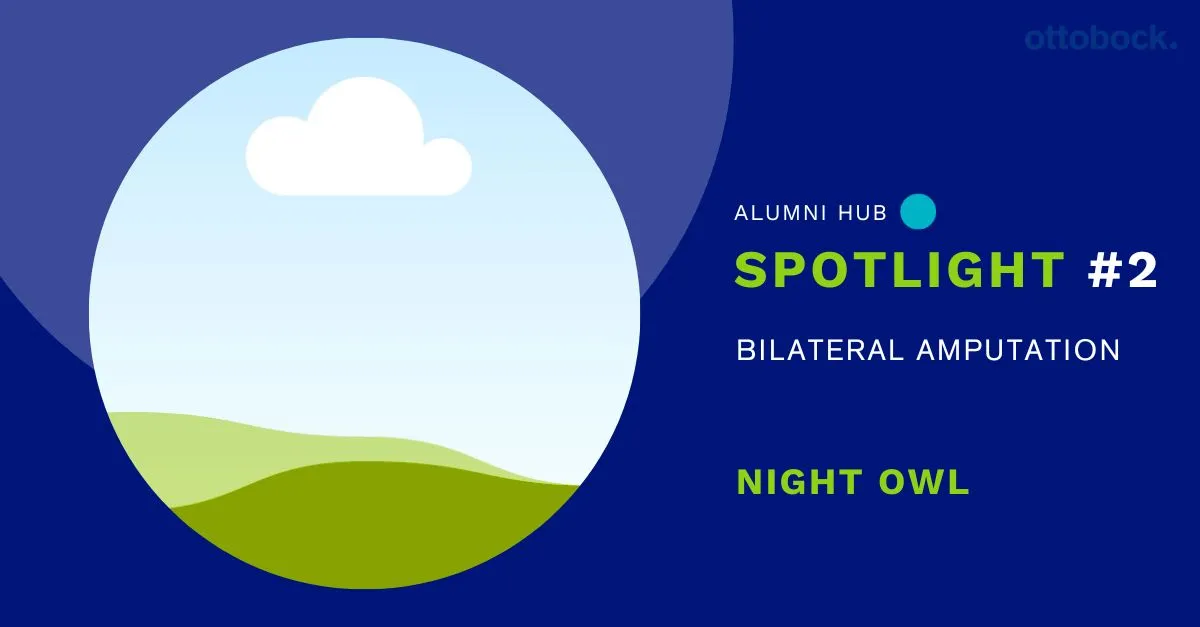 ottobock.

ALUMNI HUB

SPOTLIGHT #2

BILATERAL AMPUTATION

NIGHT OWL